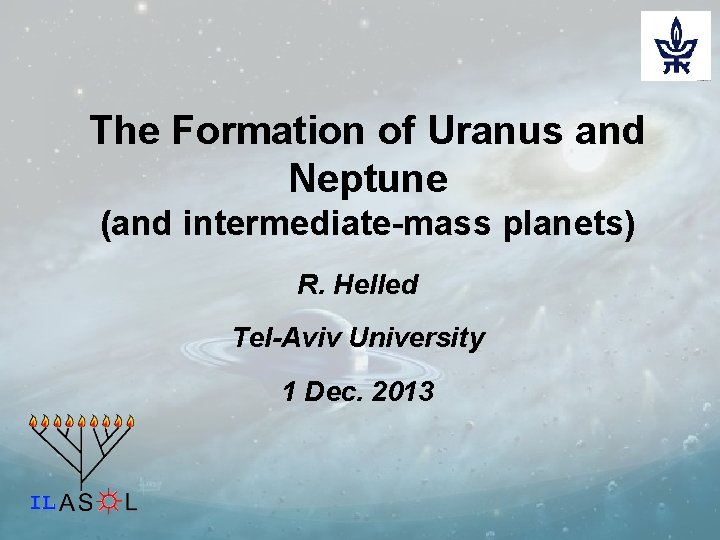 The Formation of Uranus and Neptune
(and intermediate-mass planets)

R. Helled

Tel-Aviv University

1 Dec. 2013

ILASOL